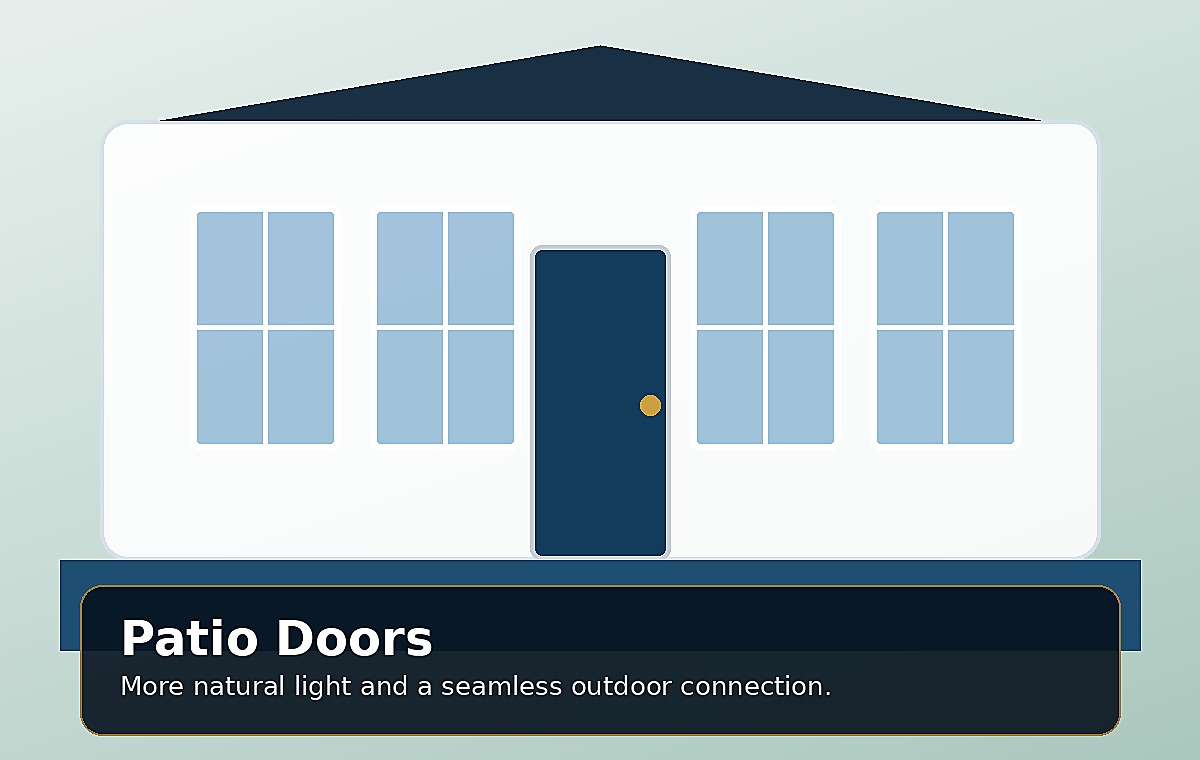 Patio Doors

More natural light and a seamless outdoor connection.